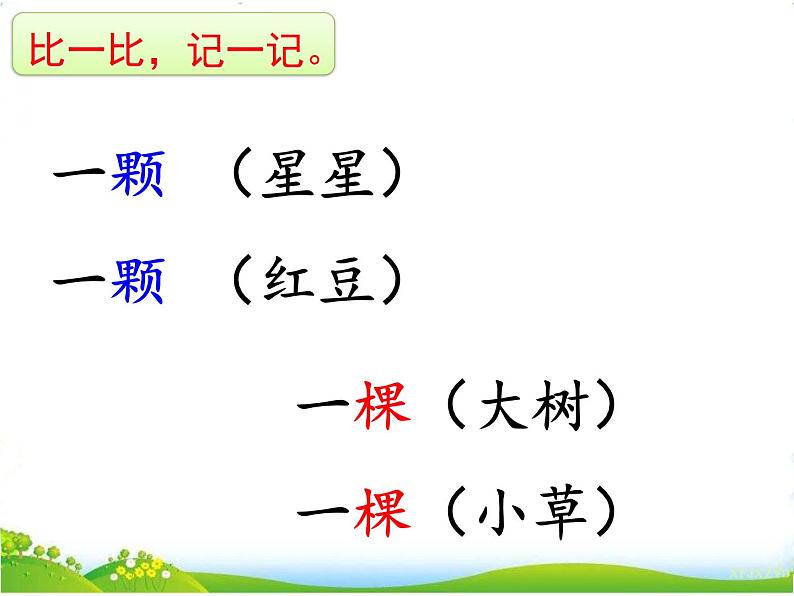 比一比，记一记。

一颗 （星星）

一颗 （红豆）

一棵（大树）

一棵（小草）